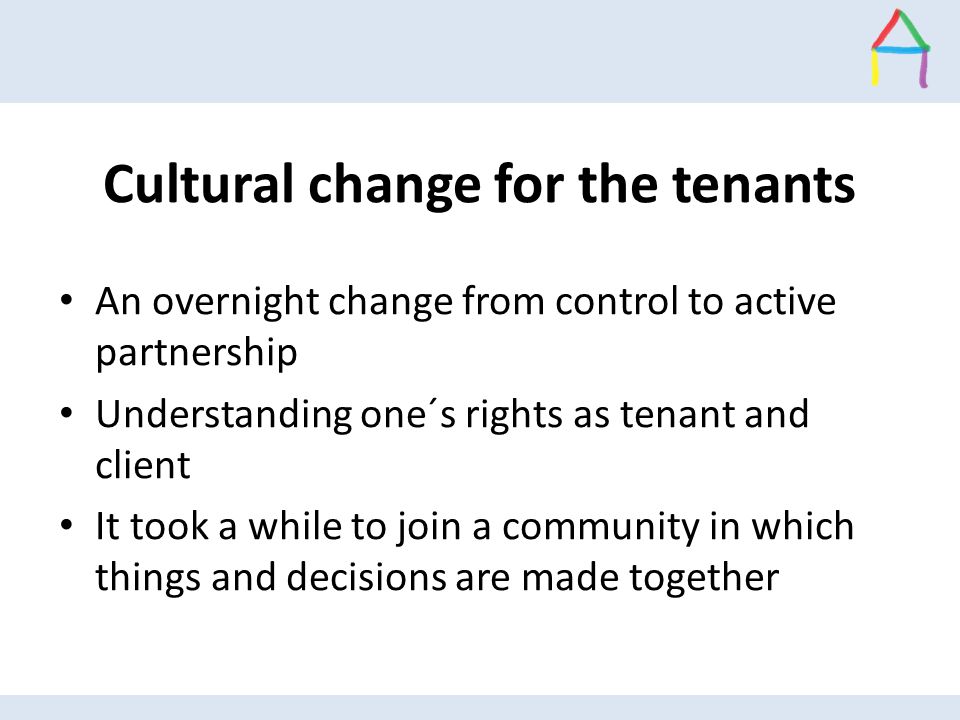 Cultural change for the tenants

• An overnight change from control to active partnership
• Understanding one´s rights as tenant and client
• It took a while to join a community in which things and decisions are made together